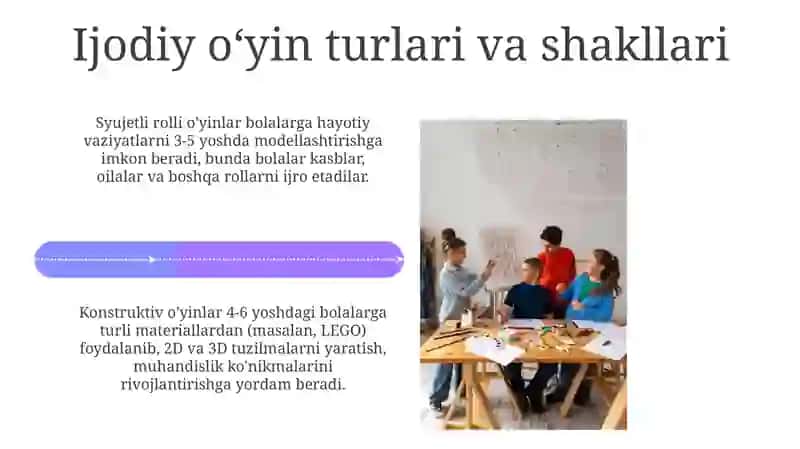 Ijodiy o‘yin turlari va shakllari

Syujetli rolli o'yinlar bolalarga hayotiy vaziyatlarni 3-5 yoshda modellashtirishga imkon beradi, bunda bolalar kasblar, oilalar va boshqa rollarni ijro etadilar.

Konstruktiv o'yinlar 4-6 yoshdagi bolalarga turli materiallardan (masalan, LEGO) foydalanib, 2D va 3D tuzilmalarni yaratish, muhandislik ko'nikmalarini rivojlantirishga yordam beradi.